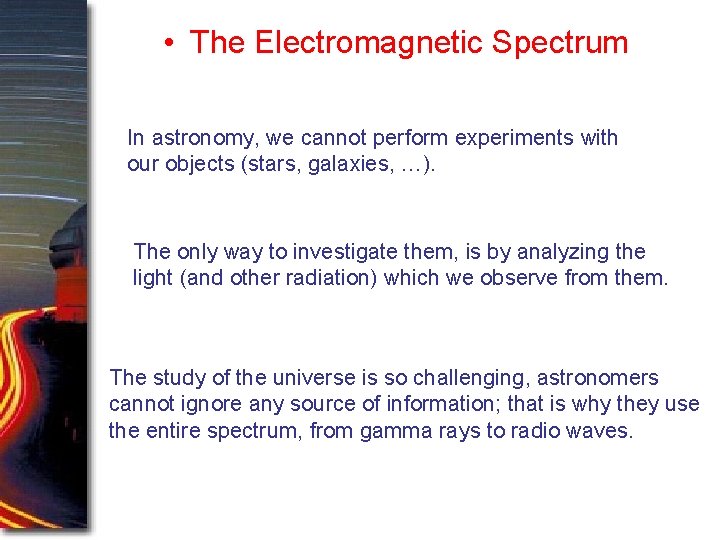 • The Electromagnetic Spectrum

In astronomy, we cannot perform experiments with our objects (stars, galaxies, …).

The only way to investigate them, is by analyzing the light (and other radiation) which we observe from them.

The study of the universe is so challenging, astronomers cannot ignore any source of information; that is why they use the entire spectrum, from gamma rays to radio waves.